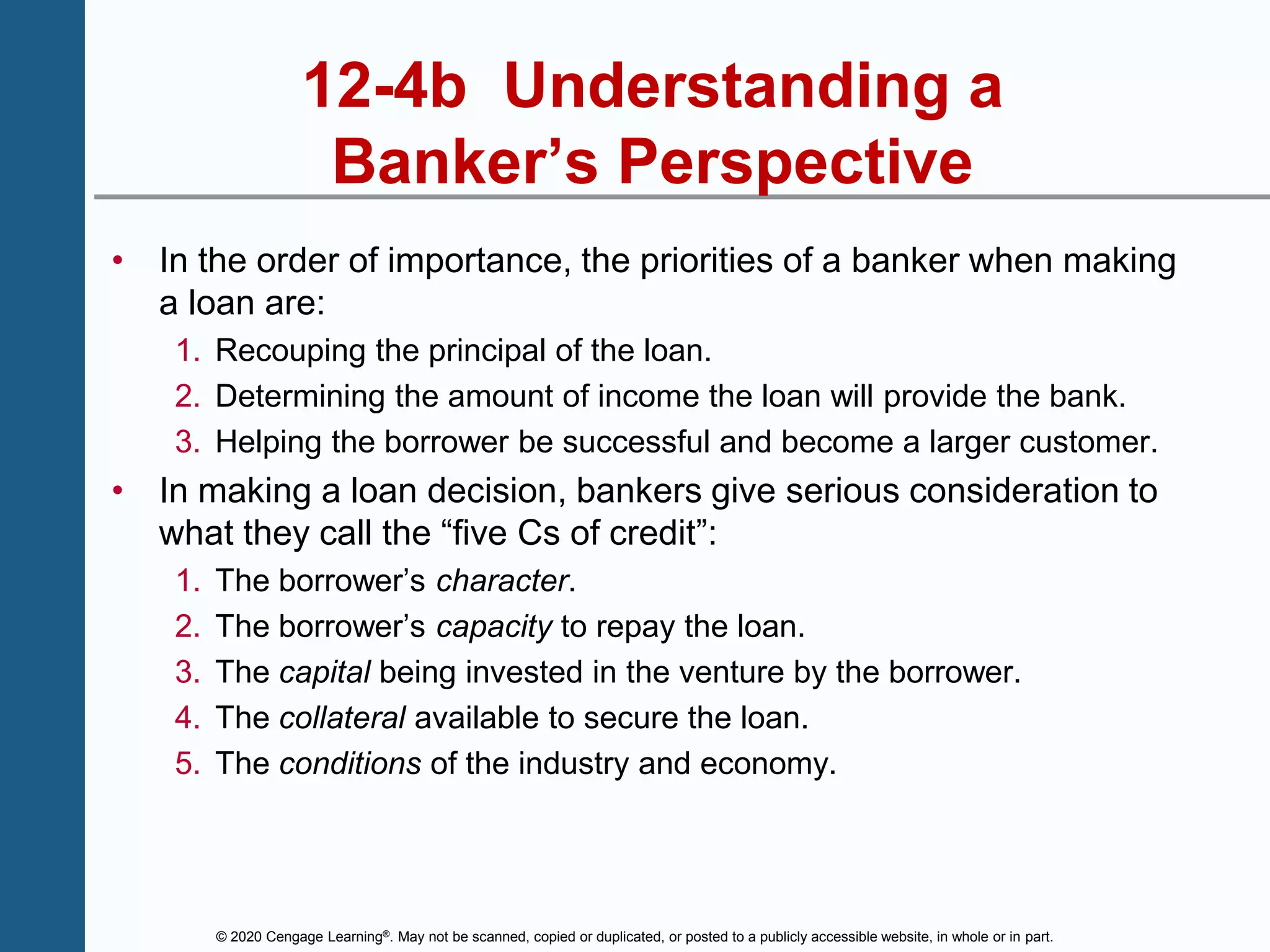 12-4b Understanding a Banker’s Perspective

• In the order of importance, the priorities of a banker when making a loan are:

1. Recouping the principal of the loan.
2. Determining the amount of income the loan will provide the bank.
3. Helping the borrower be successful and become a larger customer.

• In making a loan decision, bankers give serious consideration to what they call the “five Cs of credit”:

1. The borrower’s character.
2. The borrower’s capacity to repay the loan.
3. The capital being invested in the venture by the borrower.
4. The collateral available to secure the loan.
5. The conditions of the industry and economy.

© 2020 Cengage Learning®. May not be scanned, copied or duplicated, or posted to a publicly accessible website, in whole or in part.